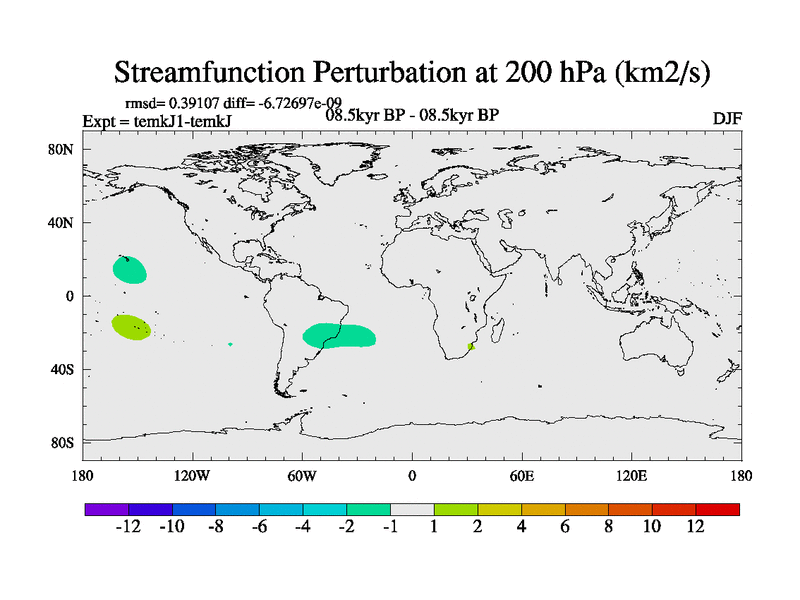 Streamfunction Perturbation at 200 hPa (km2/s)

rmsd= 0.39107 diff= -6.72697e-09
Expt = temkJ1-temkJ
08.5kyr BP - 08.5kyr BP
DJF

80N
40N
0
40S
80S

180
120W
60W
0
60E
120E
180

-12 -10 -8 -6 -4 -2 -1 1 2 4 6 8 10 12